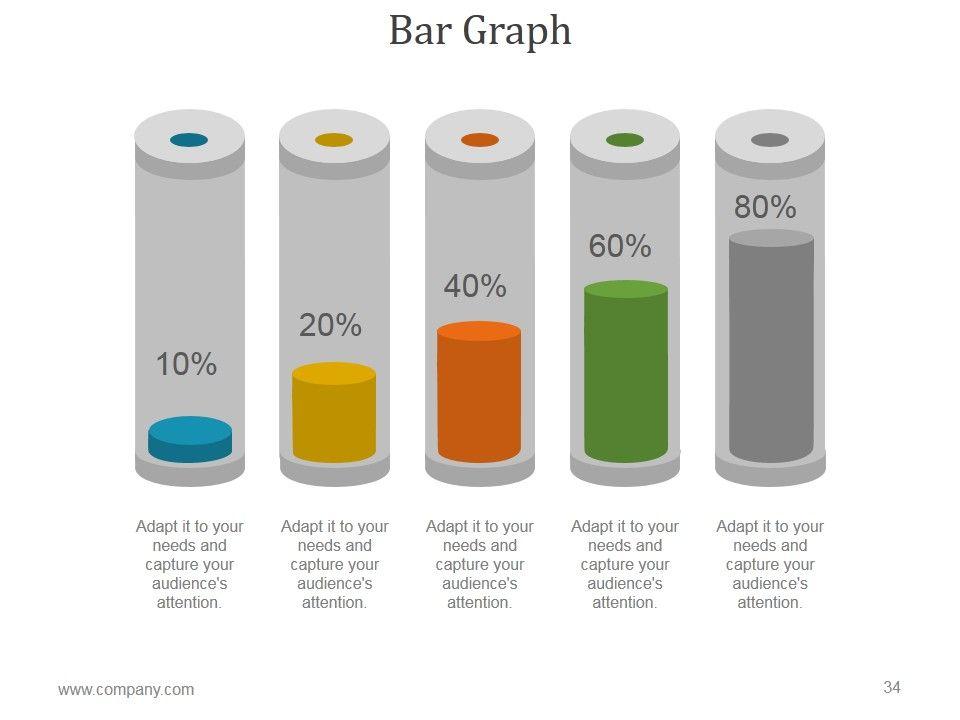 Bar Graph

10%

20%

40%

60%

80%

Adapt it to your needs and capture your audience's attention.

Adapt it to your needs and capture your audience's attention.

Adapt it to your needs and capture your audience's attention.

Adapt it to your needs and capture your audience's attention.

Adapt it to your needs and capture your audience's attention.

www.company.com

34